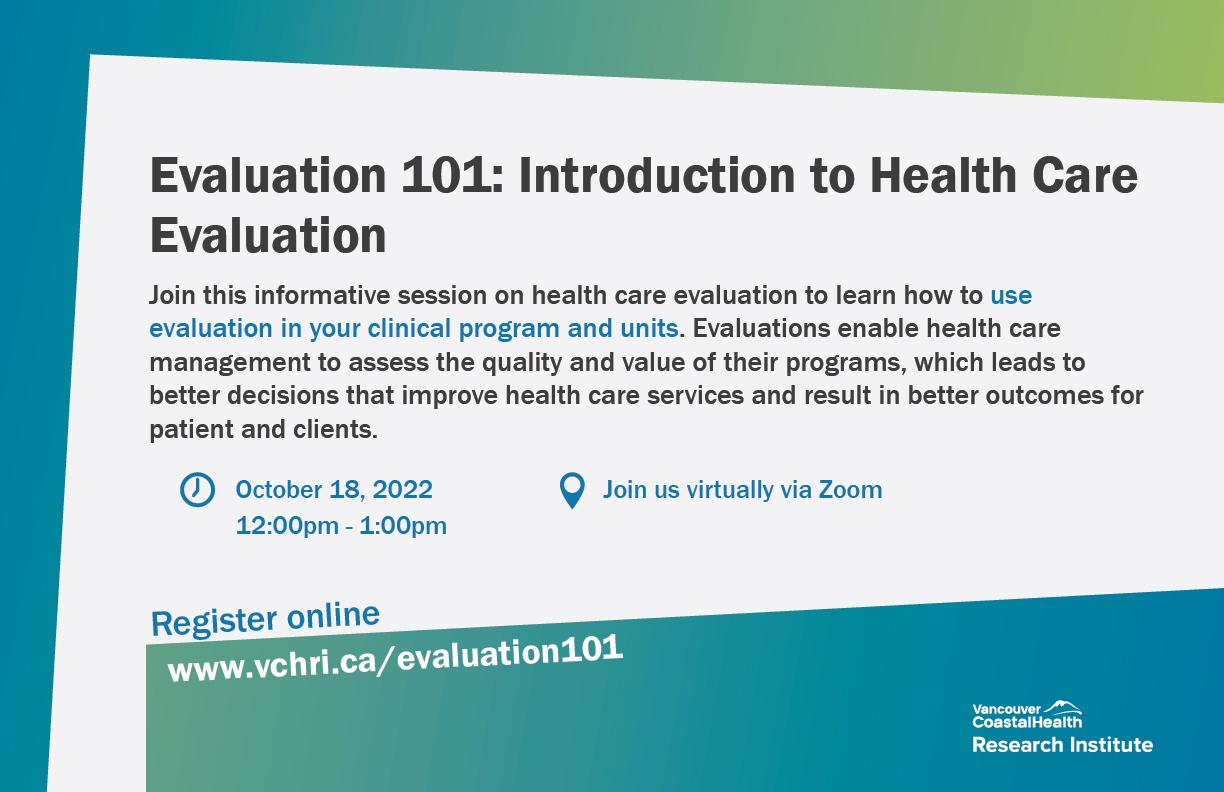 Evaluation 101: Introduction to Health Care Evaluation

Join this informative session on health care evaluation to learn how to use evaluation in your clinical program and units. Evaluations enable health care management to assess the quality and value of their programs, which leads to better decisions that improve health care services and result in better outcomes for patient and clients.

October 18, 2022
12:00pm - 1:00pm

Join us virtually via Zoom

Register online
www.vchri.ca/evaluation101

Vancouver CoastalHealth
Research Institute